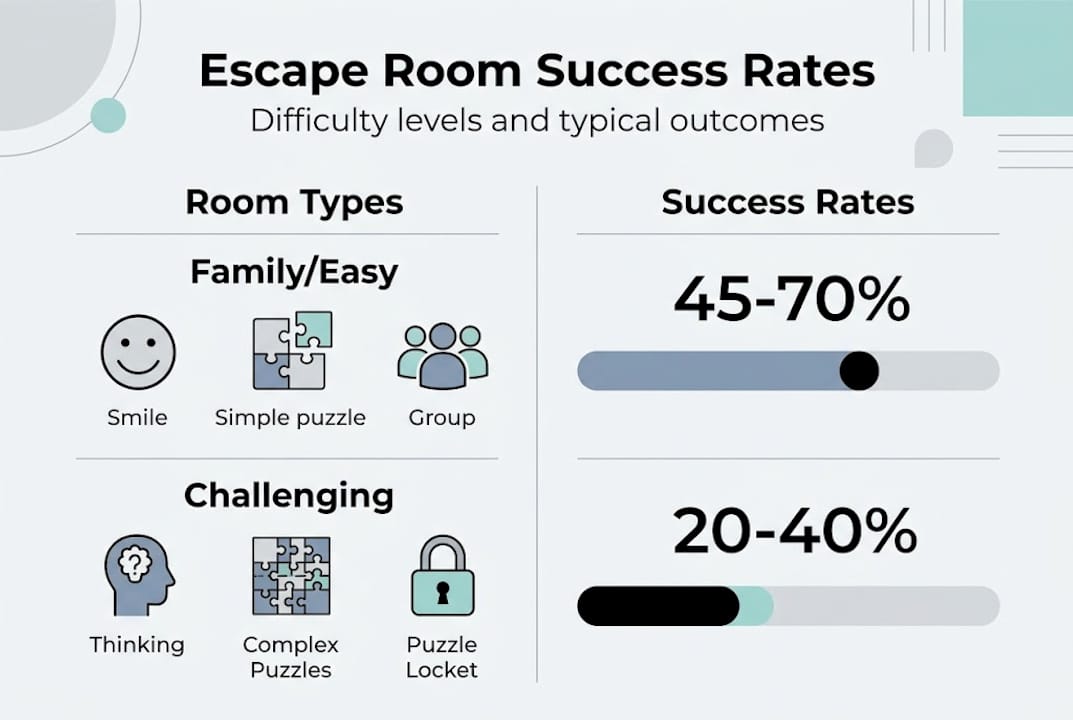 Escape Room Success Rates

Difficulty levels and typical outcomes

Room Types

Family/Easy

Smile

Simple puzzle

Group

Challenging

Thinking

Complex Puzzles

Puzzle Locket

Success Rates

45-70%

20-40%